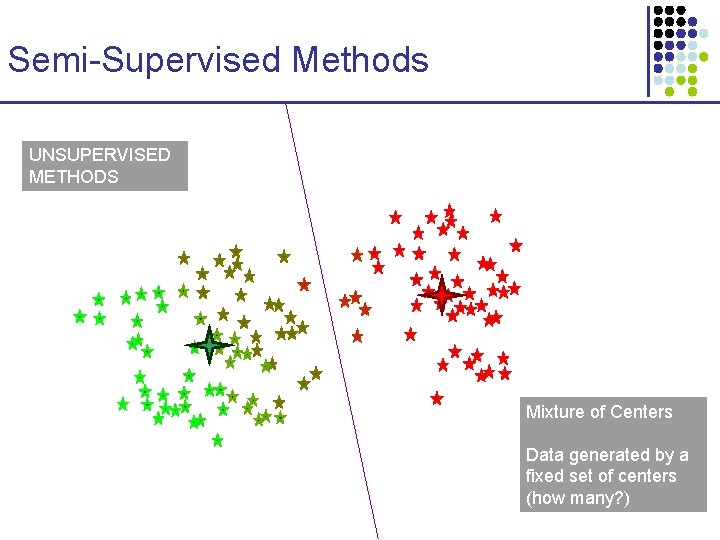 Semi-Supervised Methods

UNSUPERVISED METHODS

Mixture of Centers

Data generated by a fixed set of centers (how many?)